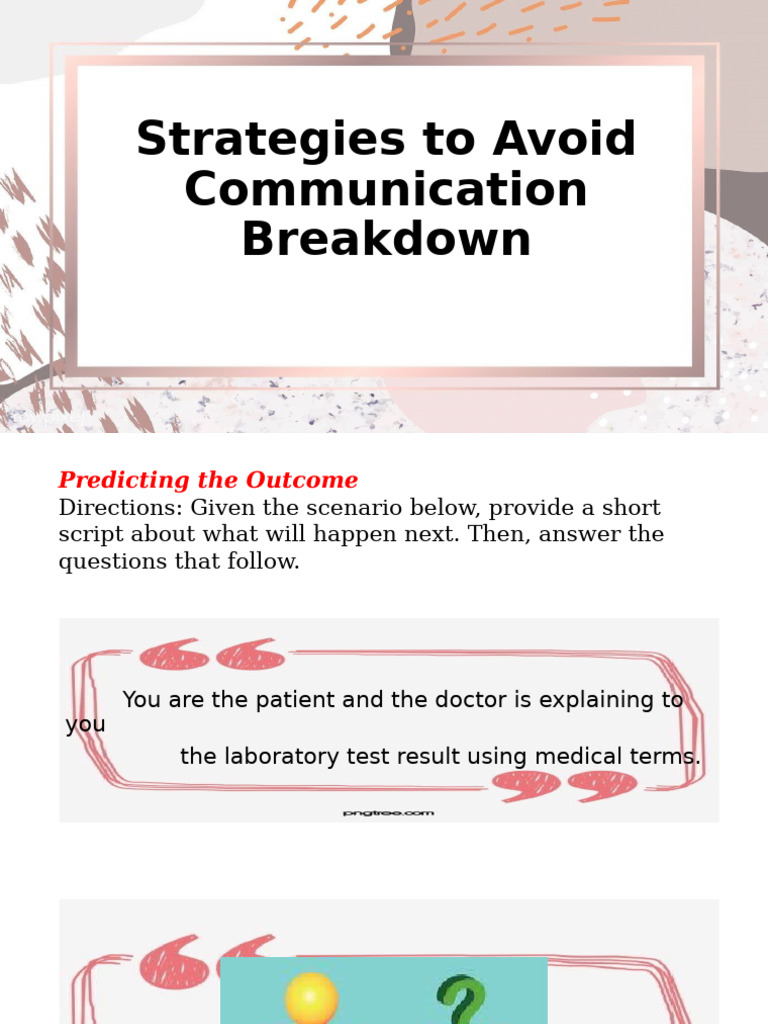 Strategies to Avoid Communication Breakdown

Predicting the Outcome
Directions: Given the scenario below, provide a short script about what will happen next. Then, answer the questions that follow.

You are the patient and the doctor is explaining to you the laboratory test result using medical terms.

pngtree.com

?